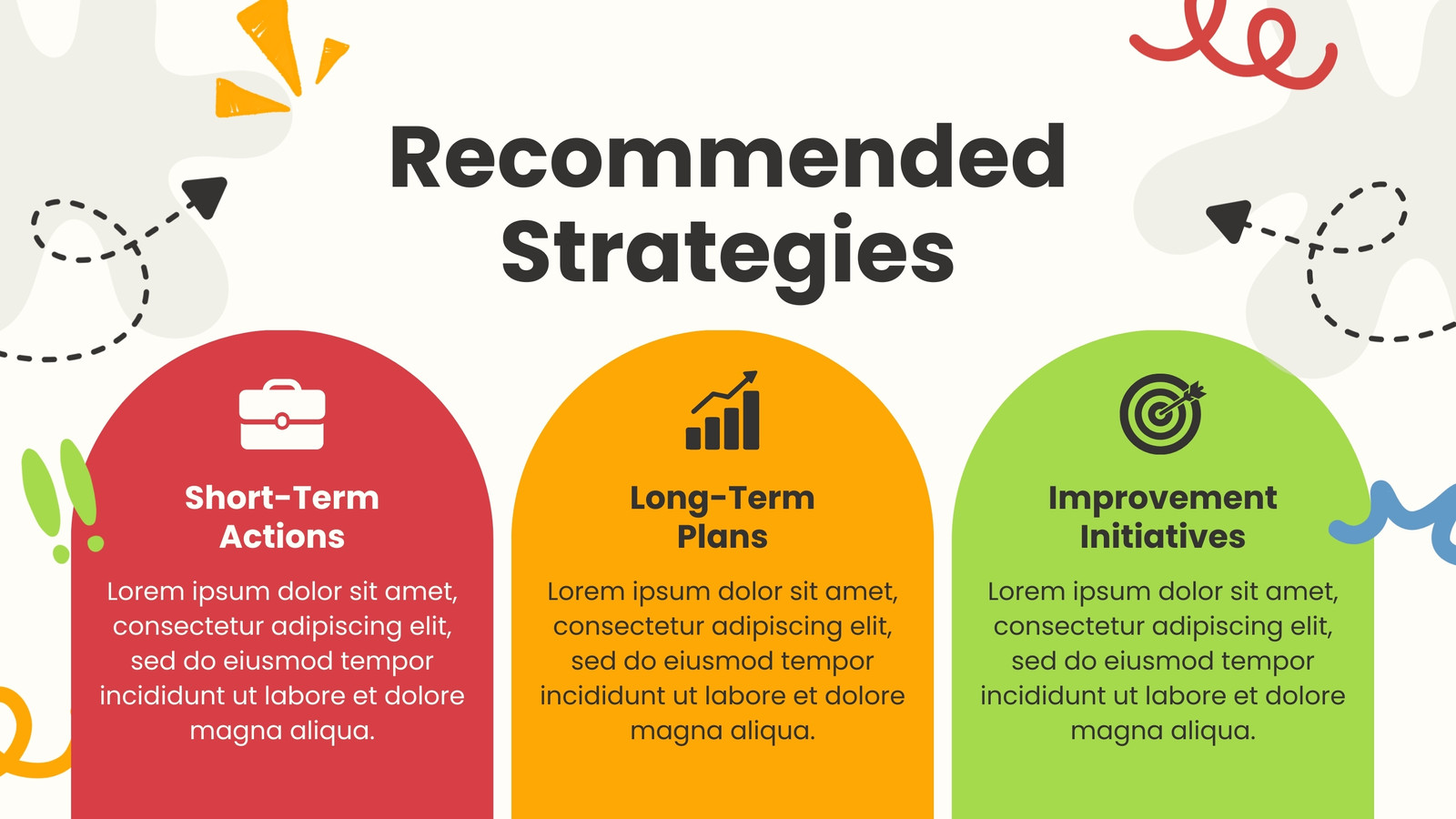 Recommended Strategies

Short-Term Actions

Lorem ipsum dolor sit amet, consectetur adipiscing elit, sed do eiusmod tempor incididunt ut labore et dolore magna aliqua.

Long-Term Plans

Lorem ipsum dolor sit amet, consectetur adipiscing elit, sed do eiusmod tempor incididunt ut labore et dolore magna aliqua.

Improvement Initiatives

Lorem ipsum dolor sit amet, consectetur adipiscing elit, sed do eiusmod tempor incididunt ut labore et dolore magna aliqua.